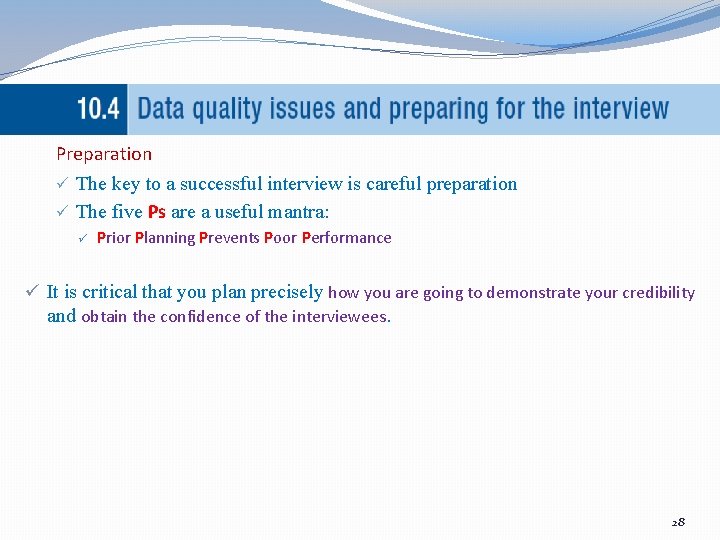 10.4 Data quality issues and preparing for the interview

Preparation

✓ The key to a successful interview is careful preparation

✓ The five Ps are a useful mantra:

✓ Prior Planning Prevents Poor Performance

✓ It is critical that you plan precisely how you are going to demonstrate your credibility and obtain the confidence of the interviewees.

28